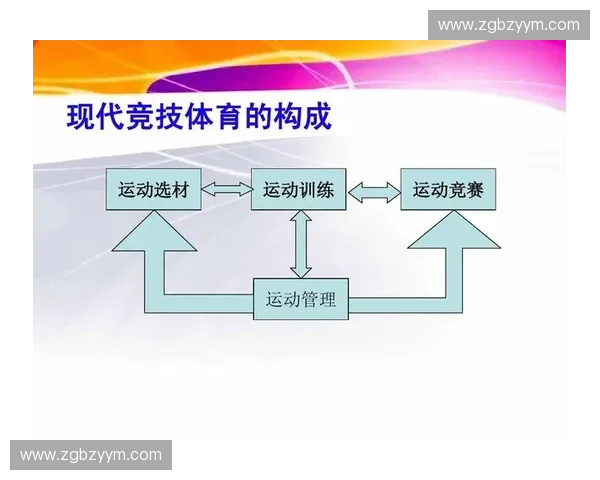 www.zgbzyym.com

现代竞技体育的构成

运动选材

运动训练

运动竞赛

运动管理

www.zgbzyym.com